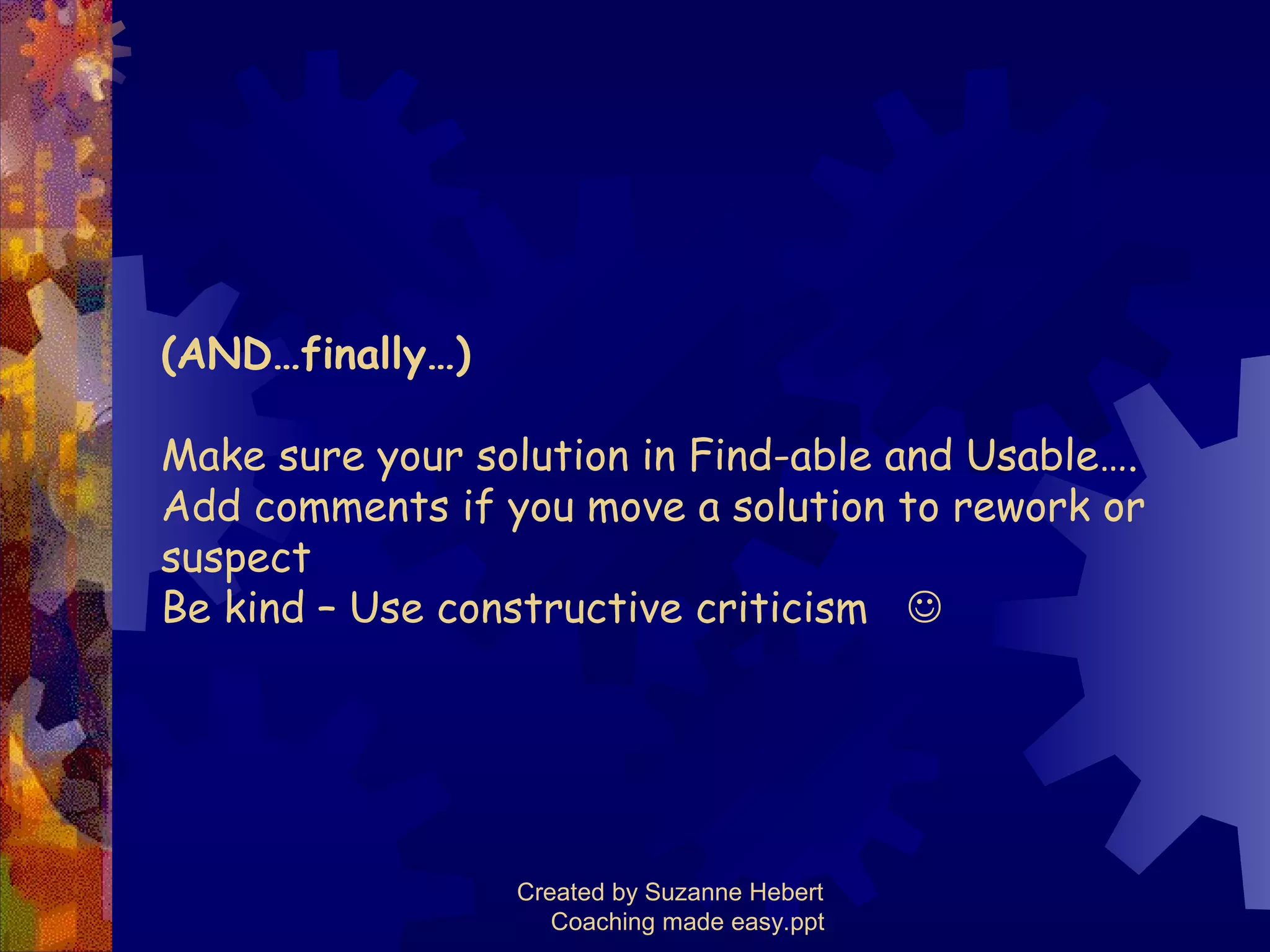 (AND…finally…)

Make sure your solution in Find-able and Usable….
Add comments if you move a solution to rework or suspect
Be kind – Use constructive criticism ☺

Created by Suzanne Hebert
Coaching made easy.ppt